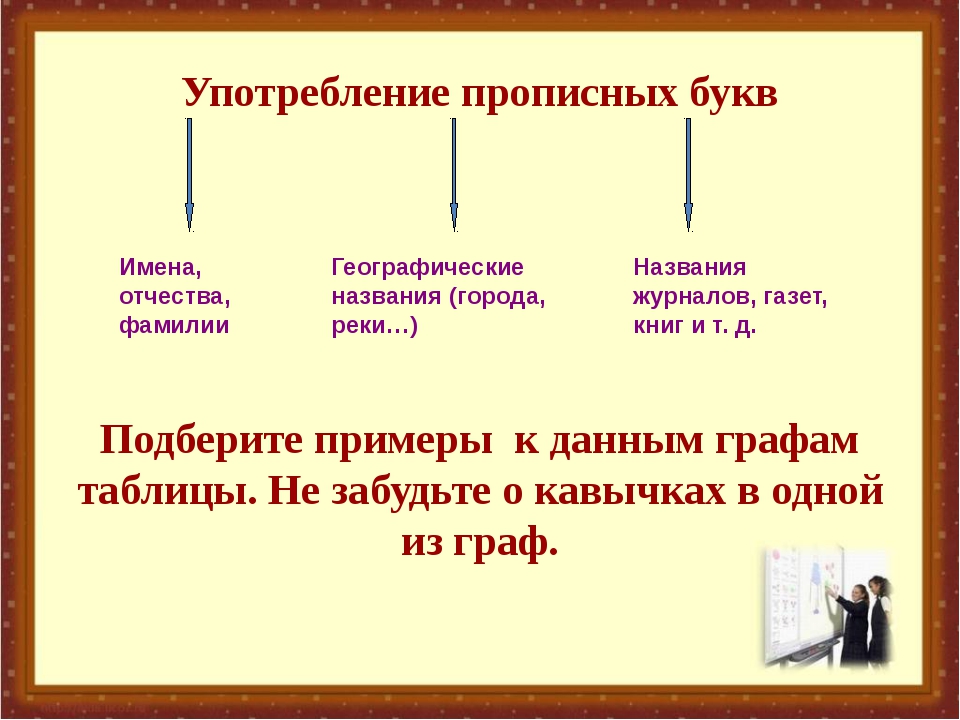 Употребление прописных букв

Имена, отчества, фамилии

Географические названия (города, реки…)

Названия журналов, газет, книг и т. д.

Подберите примеры к данным графам таблицы. Не забудьте о кавычках в одной из граф.